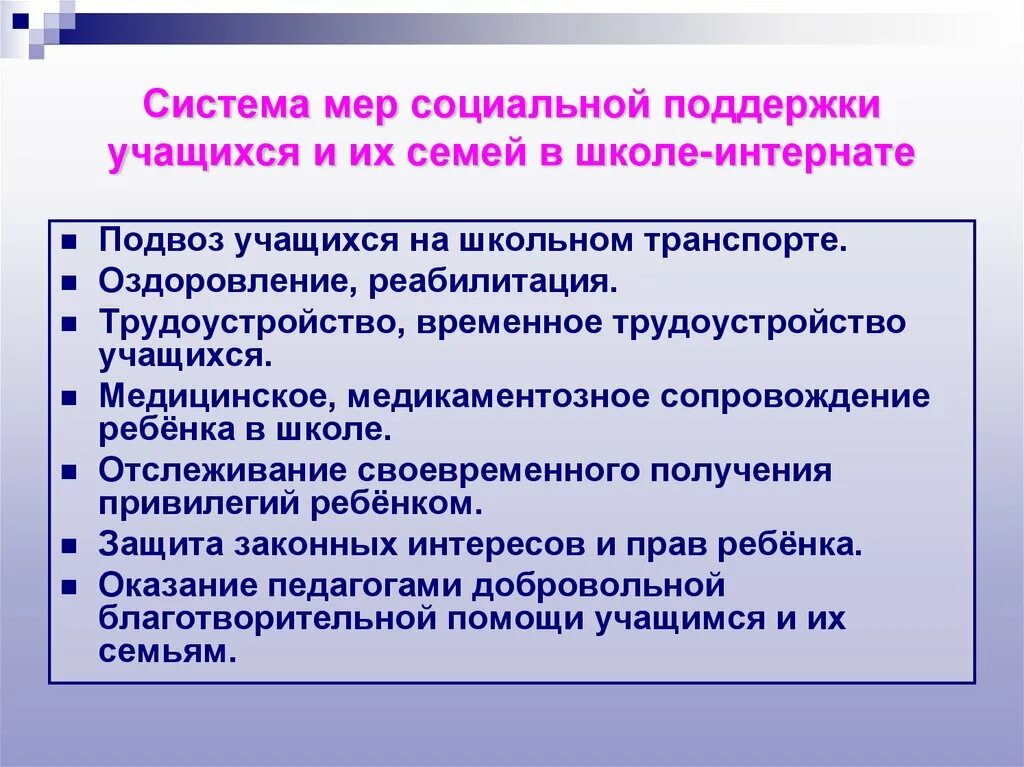 Система мер социальной поддержки учащихся и их семей в школе-интернате

- Подвоз учащихся на школьном транспорте.
- Оздоровление, реабилитация.
- Трудоустройство, временное трудоустройство учащихся.
- Медицинское, медикаментозное сопровождение ребёнка в школе.
- Отслеживание своевременного получения привилегий ребёнком.
- Защита законных интересов и прав ребёнка.
- Оказание педагогами добровольной благотворительной помощи учащимся и их семьям.